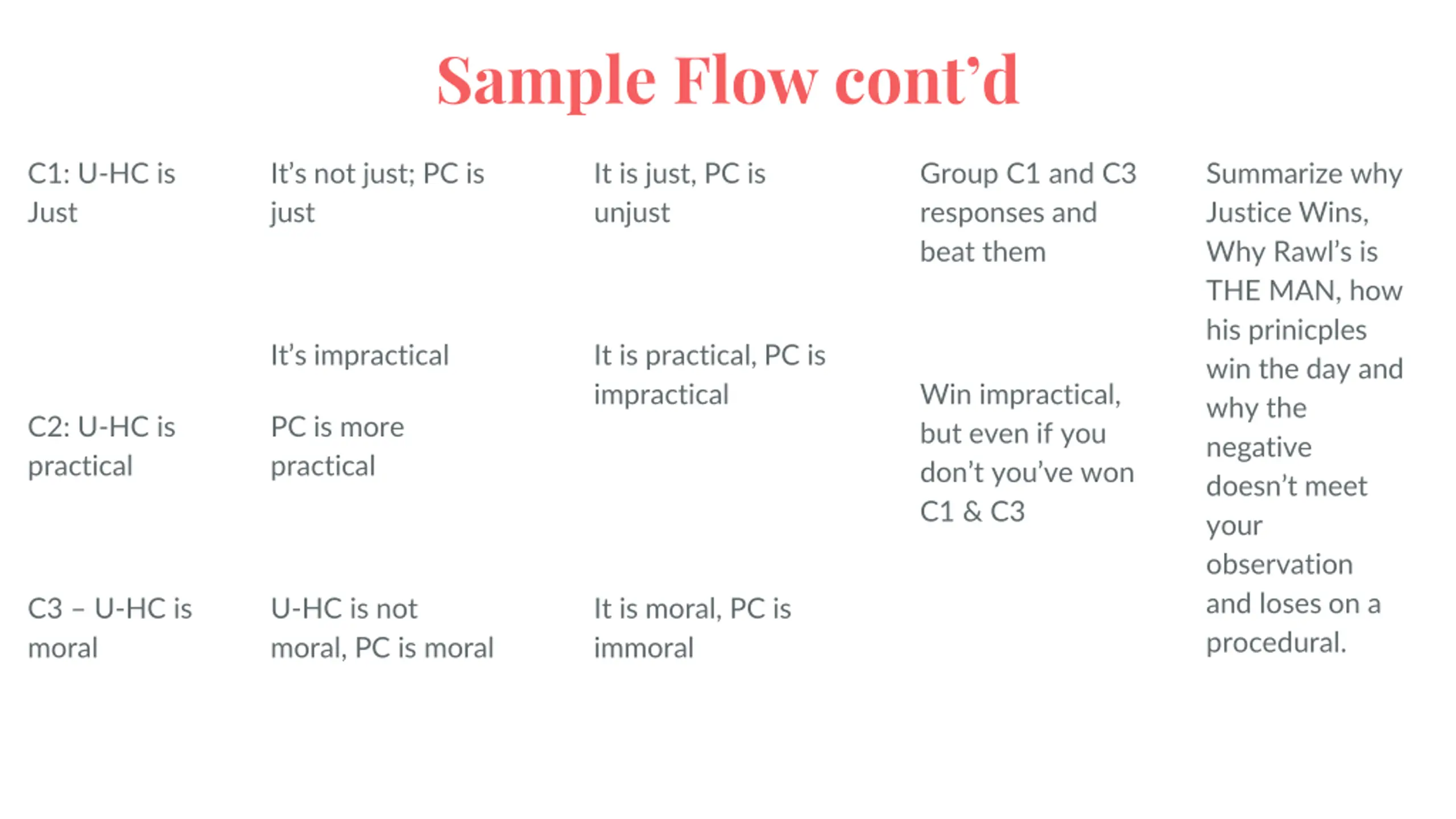 Sample Flow cont'd

C1: U-HC is Just

C2: U-HC is practical

C3 – U-HC is moral

It's not just; PC is just

It's impractical

PC is more practical

U-HC is not moral, PC is moral

It is just, PC is unjust

It is practical, PC is impractical

It is moral, PC is immoral

Group C1 and C3 responses and beat them

Win impractical, but even if you don't you've won C1 & C3

Summarize why Justice Wins, Why Rawl's is THE MAN, how his prinicples win the day and why the negative doesn't meet your observation and loses on a procedural.